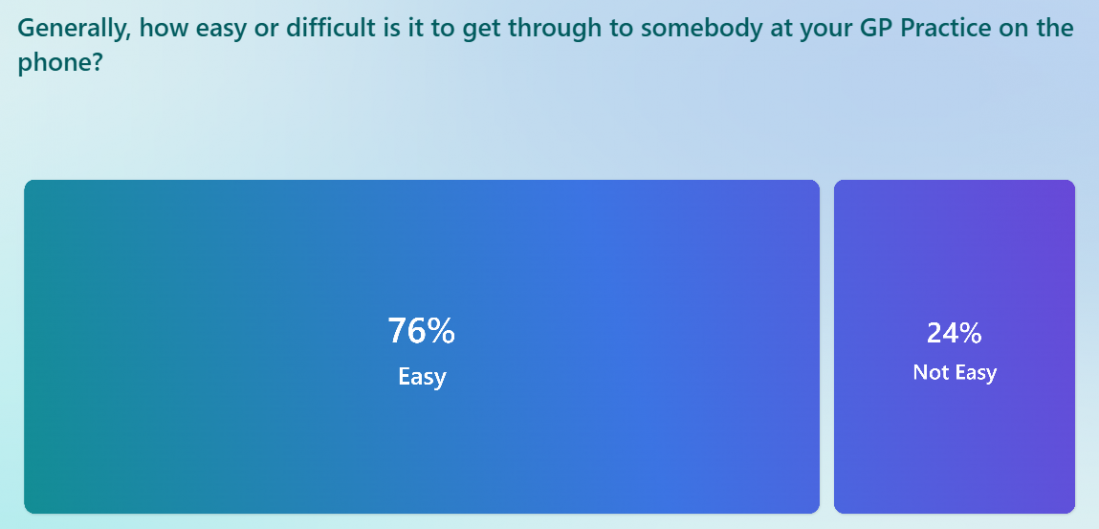 Generally, how easy or difficult is it to get through to somebody at your GP Practice on the phone?

76%
Easy

24%
Not Easy